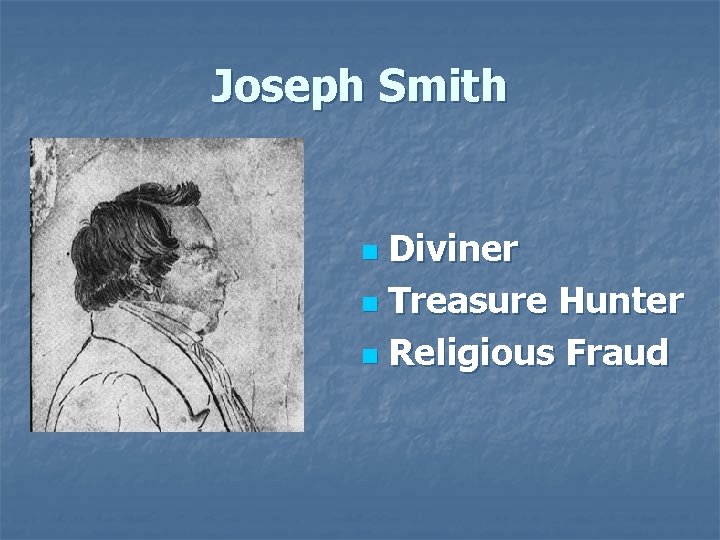 Joseph Smith

- Diviner
- Treasure Hunter
- Religious Fraud